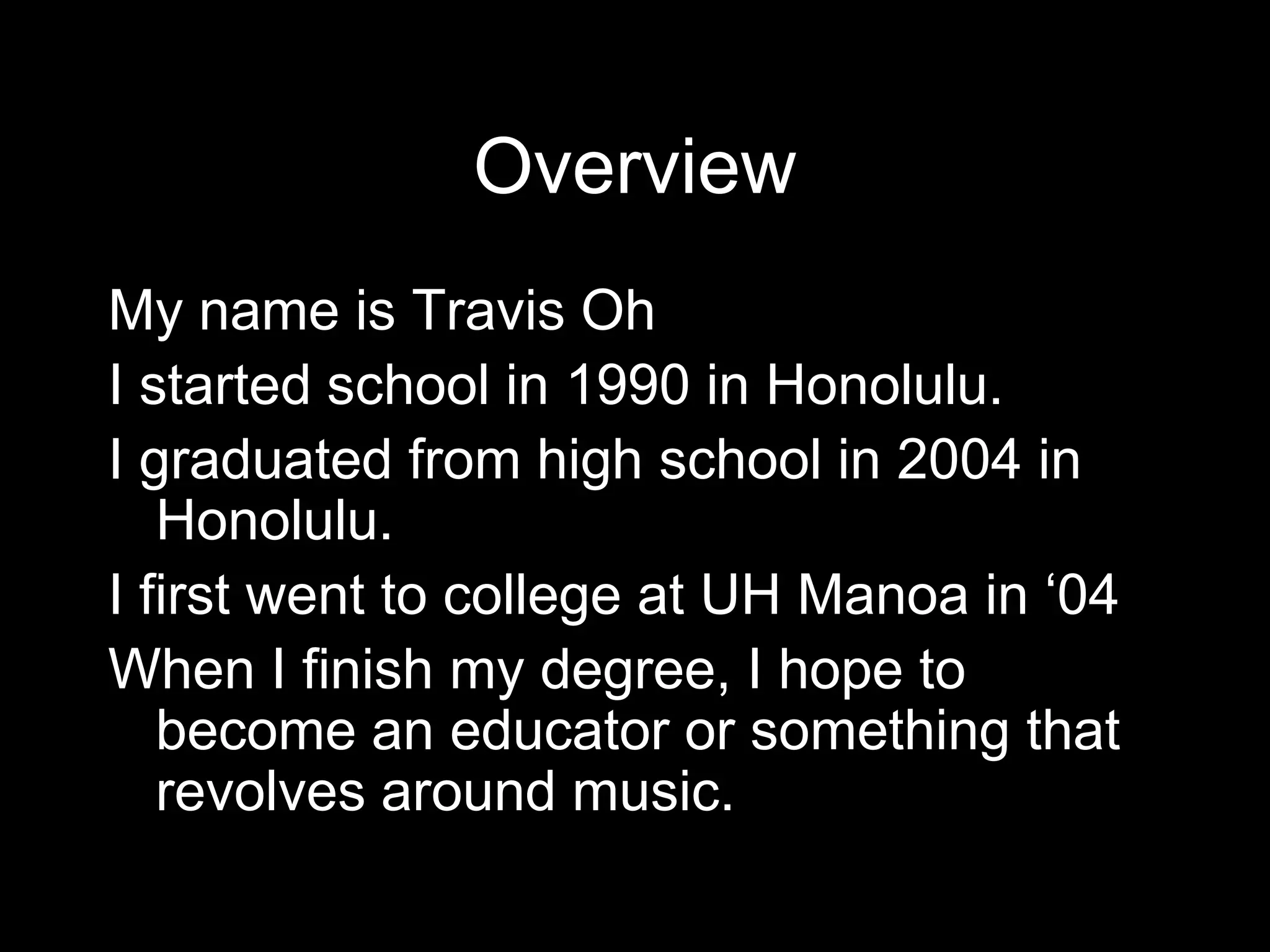 Overview

My name is Travis Oh

I started school in 1990 in Honolulu.

I graduated from high school in 2004 in Honolulu.

I first went to college at UH Manoa in ‘04

When I finish my degree, I hope to become an educator or something that revolves around music.